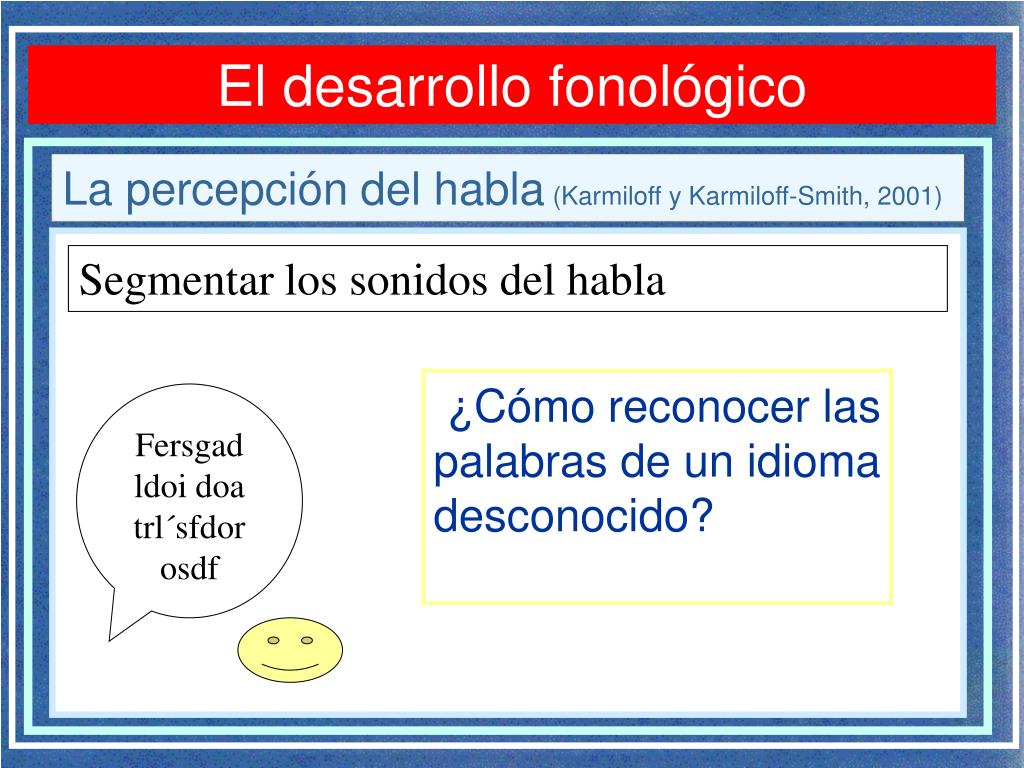 El desarrollo fonológico

La percepción del habla (Karmiloff y Karmiloff-Smith, 2001)

Segmentar los sonidos del habla

Fersgad ldoi doa trl´sfdor osdf

¿Cómo reconocer las palabras de un idioma desconocido?